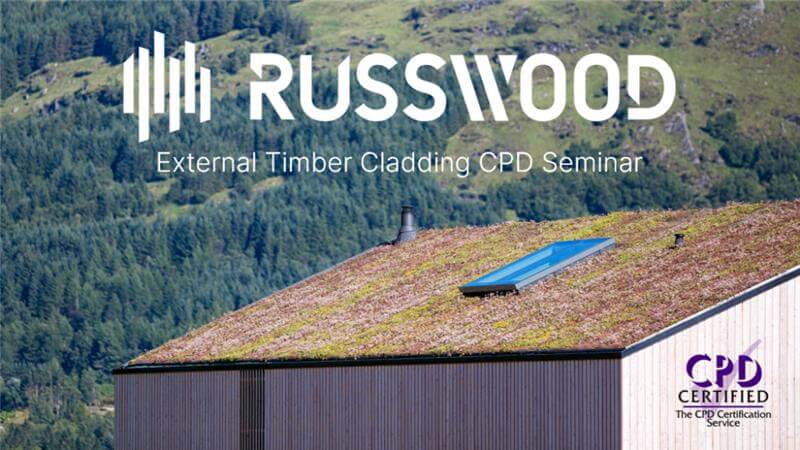 RUSSWOOD

External Timber Cladding CPD Seminar

CPD
CERTIFIED
The CPD Certification Service